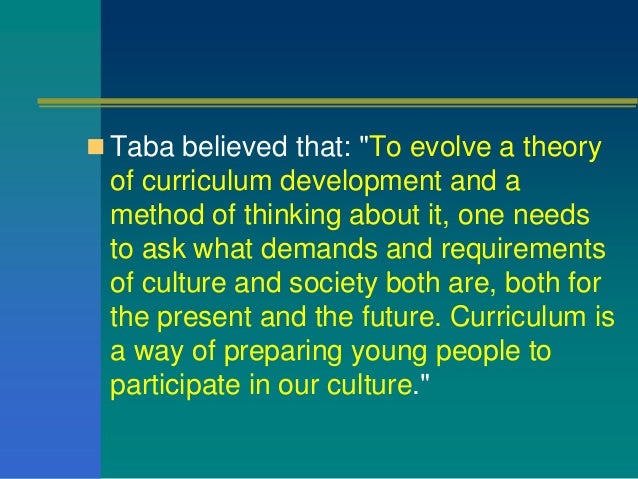 Taba believed that: "To evolve a theory of curriculum development and a method of thinking about it, one needs to ask what demands and requirements of culture and society both are, both for the present and the future. Curriculum is a way of preparing young people to participate in our culture."